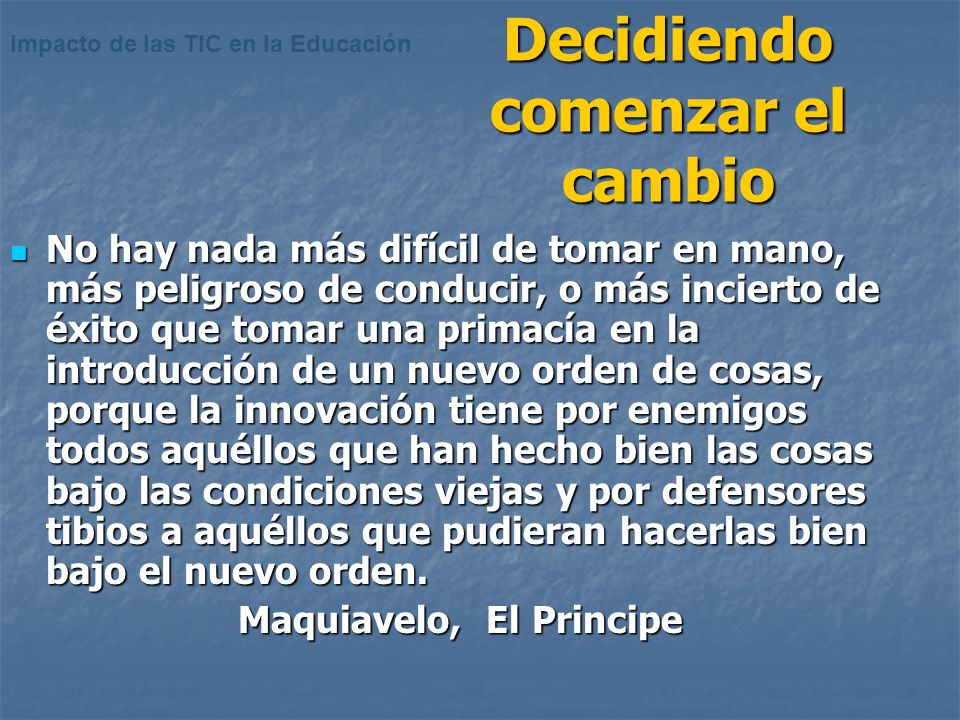 Impacto de las TIC en la Educación

Decidiendo comenzar el cambio

No hay nada más difícil de tomar en mano, más peligroso de conducir, o más incierto de éxito que tomar una primacía en la introducción de un nuevo orden de cosas, porque la innovación tiene por enemigos todos aquéllos que han hecho bien las cosas bajo las condiciones viejas y por defensores tibios a aquéllos que pudieran hacerlas bien bajo el nuevo orden.

Maquiavelo, El Principe